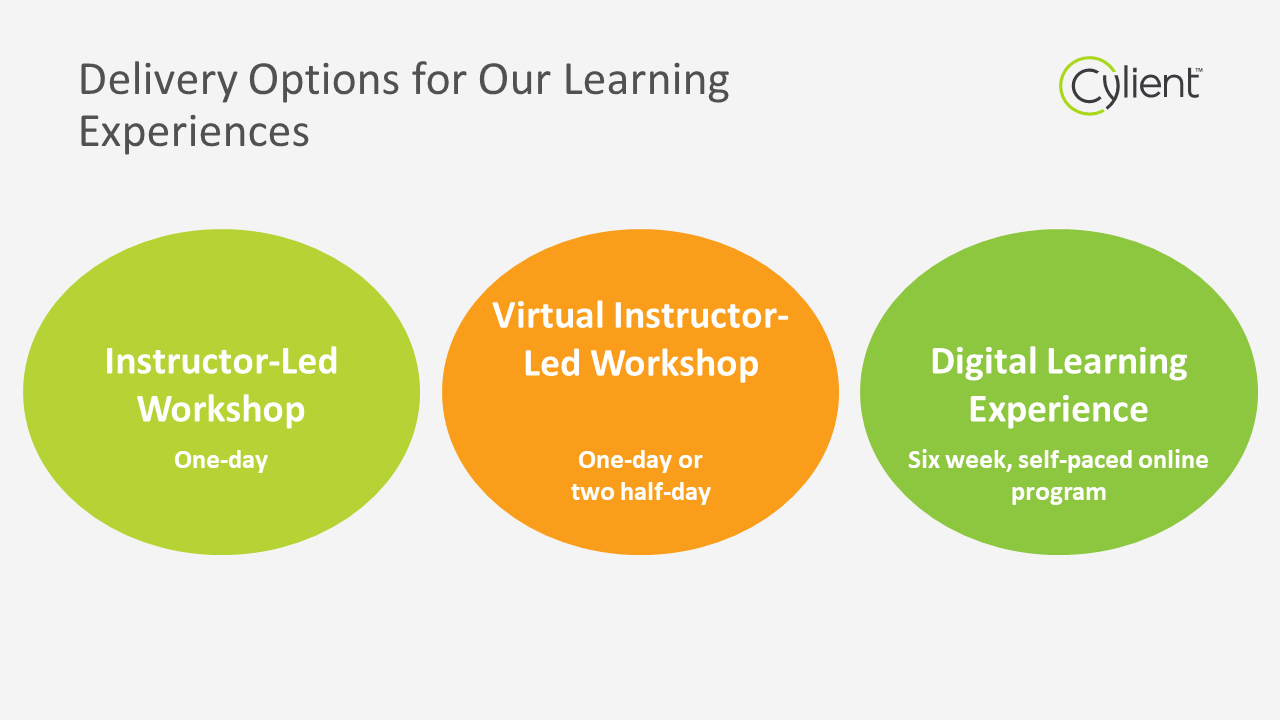 Delivery Options for Our Learning Experiences

Cylient™

Instructor-Led Workshop

One-day

Virtual Instructor-Led Workshop

One-day or two half-day

Digital Learning Experience

Six week, self-paced online program